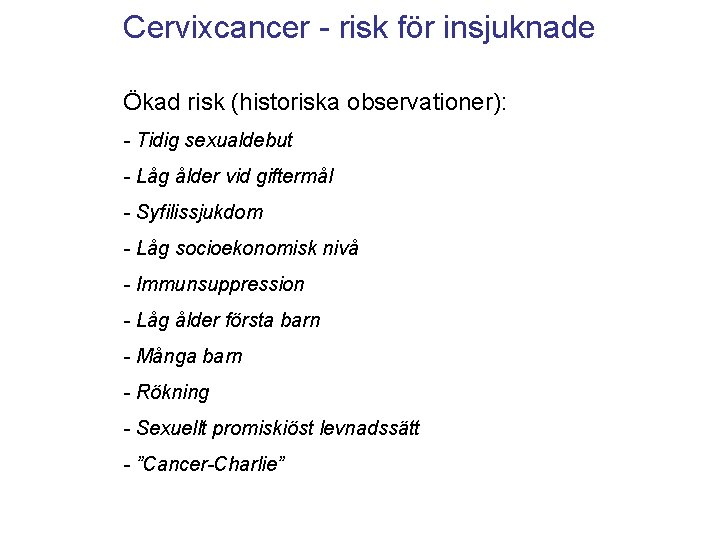 Cervixcancer - risk för insjuknade

Ökad risk (historiska observationer):

- Tidig sexualdebut

- Låg ålder vid giftermål

- Syfilissjukdom

- Låg socioekonomisk nivå

- Immunsuppression

- Låg ålder första barn

- Många barn

- Rökning

- Sexuellt promiskiöst levnadssätt

- ”Cancer-Charlie”